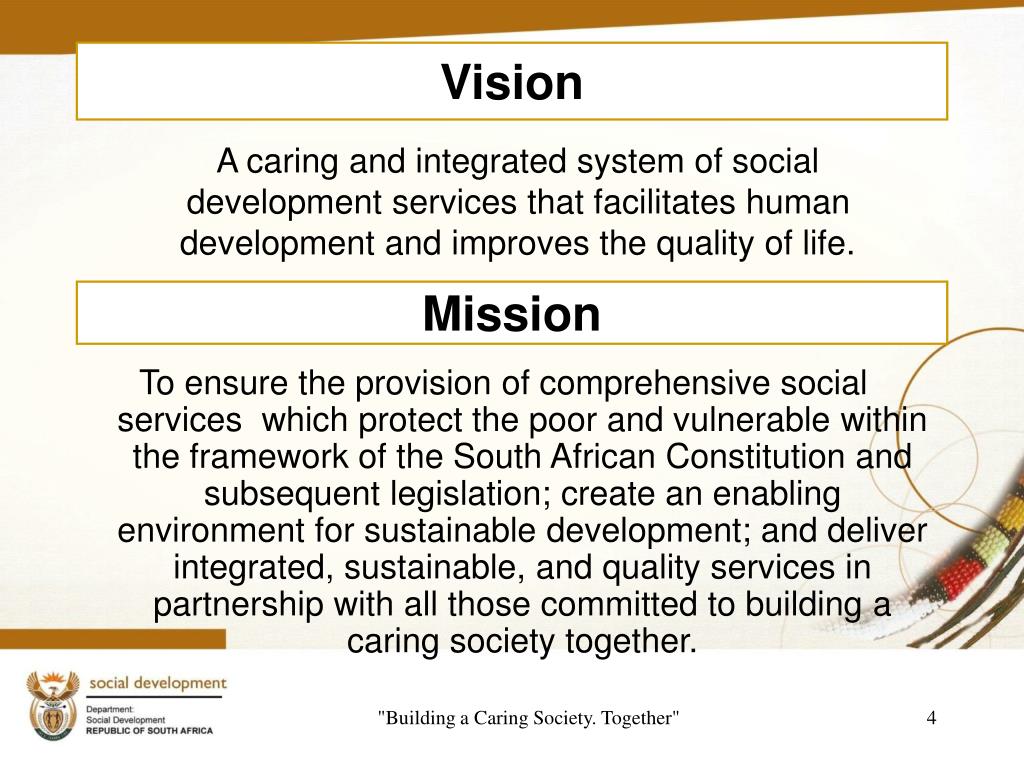 Vision

A caring and integrated system of social development services that facilitates human development and improves the quality of life.

Mission

To ensure the provision of comprehensive social services which protect the poor and vulnerable within the framework of the South African Constitution and subsequent legislation; create an enabling environment for sustainable development; and deliver integrated, sustainable, and quality services in partnership with all those committed to building a caring society together.

social development

Department:
Social Development
REPUBLIC OF SOUTH AFRICA

"Building a Caring Society. Together"

4